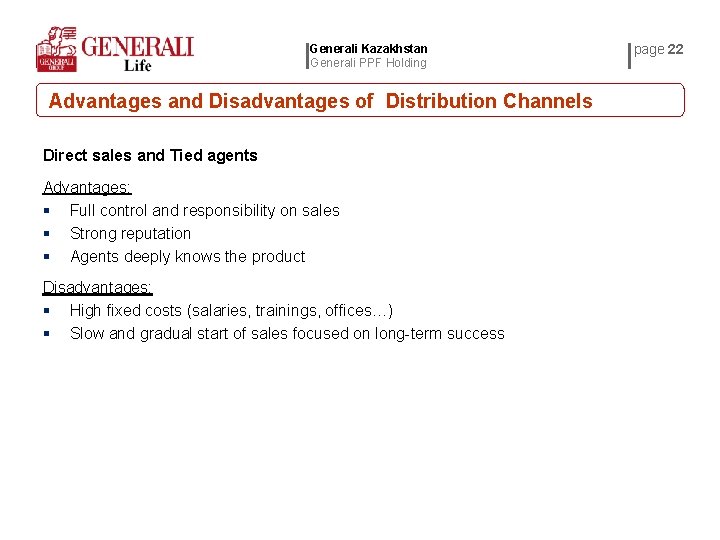 GENERALI GROUP GENERALI Life

Generali Kazakhstan
Generali PPF Holding

page 22

Advantages and Disadvantages of Distribution Channels

Direct sales and Tied agents

Advantages:
- Full control and responsibility on sales
- Strong reputation
- Agents deeply knows the product

Disadvantages:
- High fixed costs (salaries, trainings, offices…)
- Slow and gradual start of sales focused on long-term success